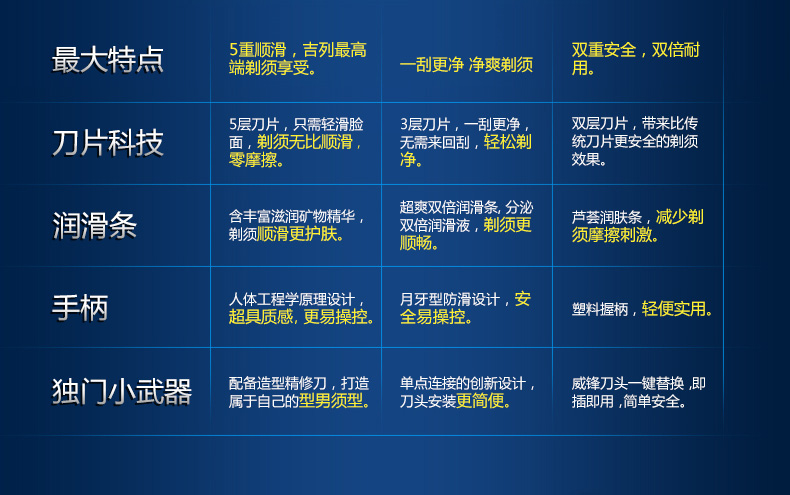 | 最大特点 | 5重顺滑，吉列最高端剃须享受。 | 一刮更净 净爽剃须 | 双重安全，双倍耐用。 |
|---|---|---|---|
| 刀片科技 | 5层刀片，只需轻滑脸面，剃须无比顺滑，零摩擦。 | 3层刀片，一刮更净，无需来回刮，轻松剃净。 | 双层刀片，带来比传统刀片更安全的剃须效果。 |
| 润滑条 | 含丰富滋润矿物精华，剃须顺滑更护肤。 | 超爽双倍润滑条, 分泌双倍润滑液，剃须更顺畅。 | 芦荟润肤条，减少剃须摩擦刺激。 |
| 手柄 | 人体工程学原理设计，超具质感, 更易操控。 | 月牙型防滑设计，安全易操控。 | 塑料握柄，轻便实用。 |
| 独门小武器 | 配备造型精修刀，打造属于自己的型男须型。 | 单点连接的创新设计，刀头安装更简便。 | 威锋刀头一键替换 ,即插即用 ,简单安全。 |